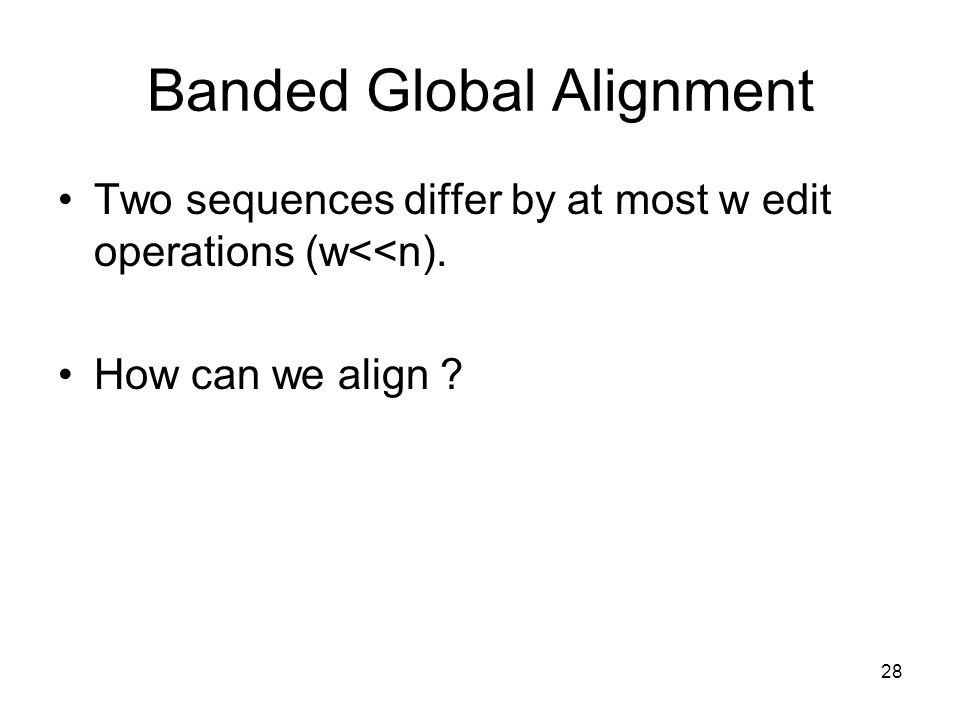 Banded Global Alignment

• Two sequences differ by at most w edit operations (w<<n).

• How can we align ?

28